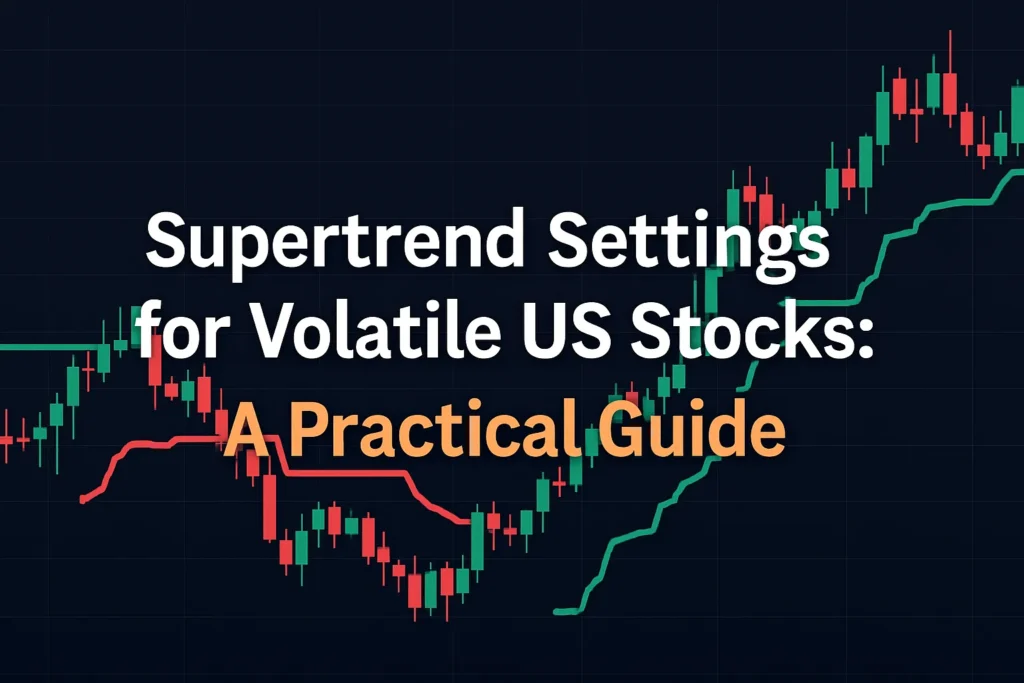 Supertrend Settings for Volatile US Stocks: A Practical Guide